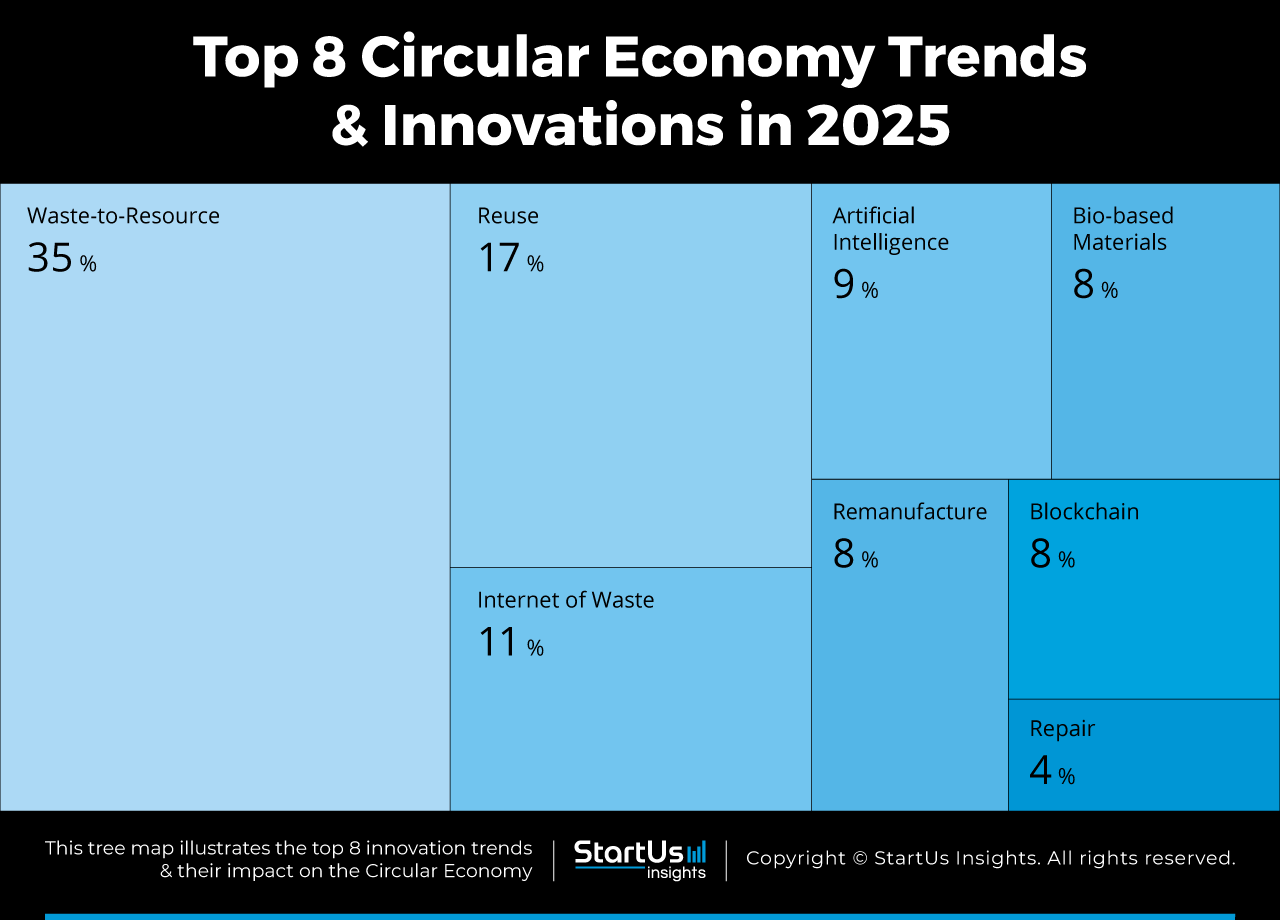 Top 8 Circular Economy Trends & Innovations in 2025

Waste-to-Resource
35 %

Reuse
17 %

Internet of Waste
11 %

Artificial Intelligence
9 %

Bio-based Materials
8 %

Remanufacture
8 %

Blockchain
8 %

Repair
4 %

This tree map illustrates the top 8 innovation trends & their impact on the Circular Economy

StartUs insights

Copyright © StartUs Insights. All rights reserved.